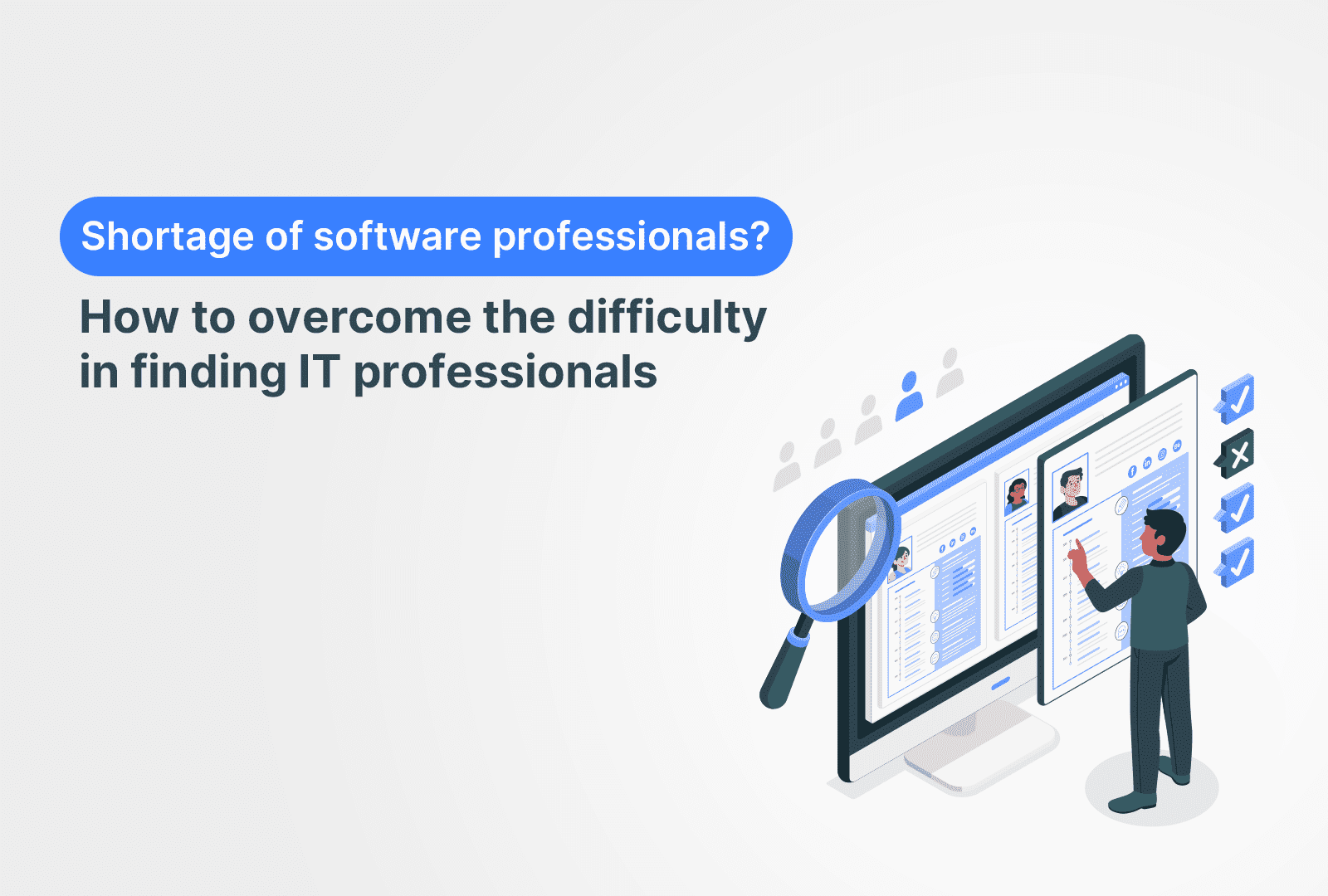 Shortage of software professionals?

How to overcome the difficulty in finding IT professionals